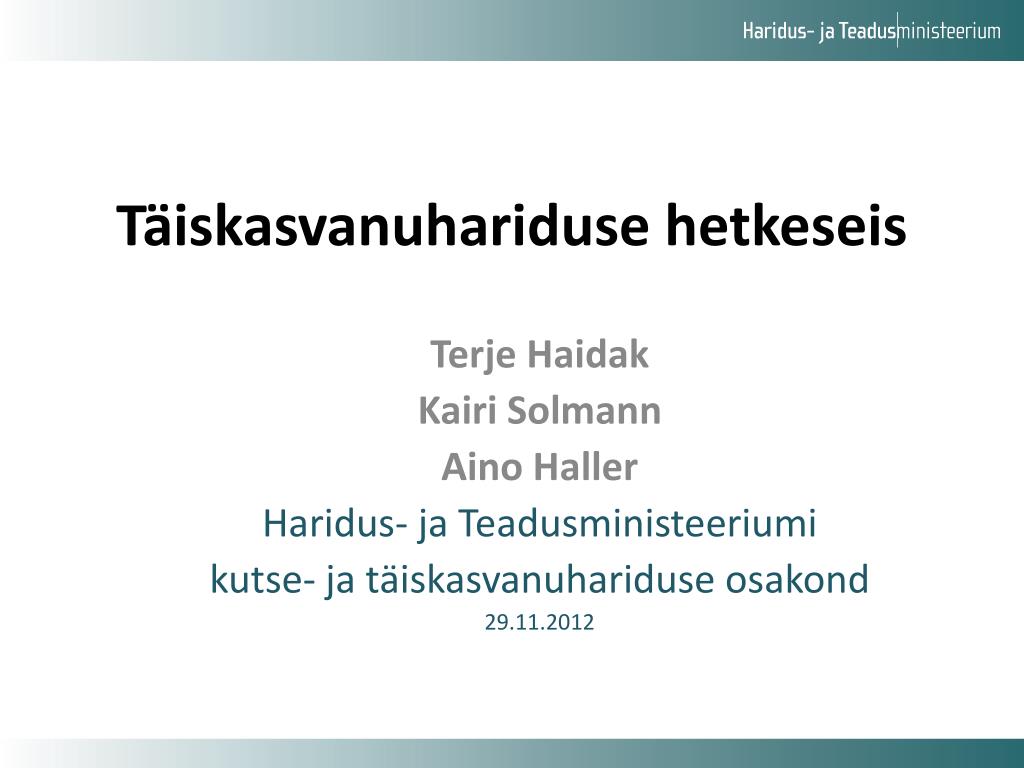 Haridus- ja Teadusministeerium

Täiskasvanuhariduse hetkeseis

Terje Haidak
Kairi Solmann
Aino Haller
Haridus- ja Teadusministeeriumi
kutse- ja täiskasvanuhariduse osakond
29.11.2012